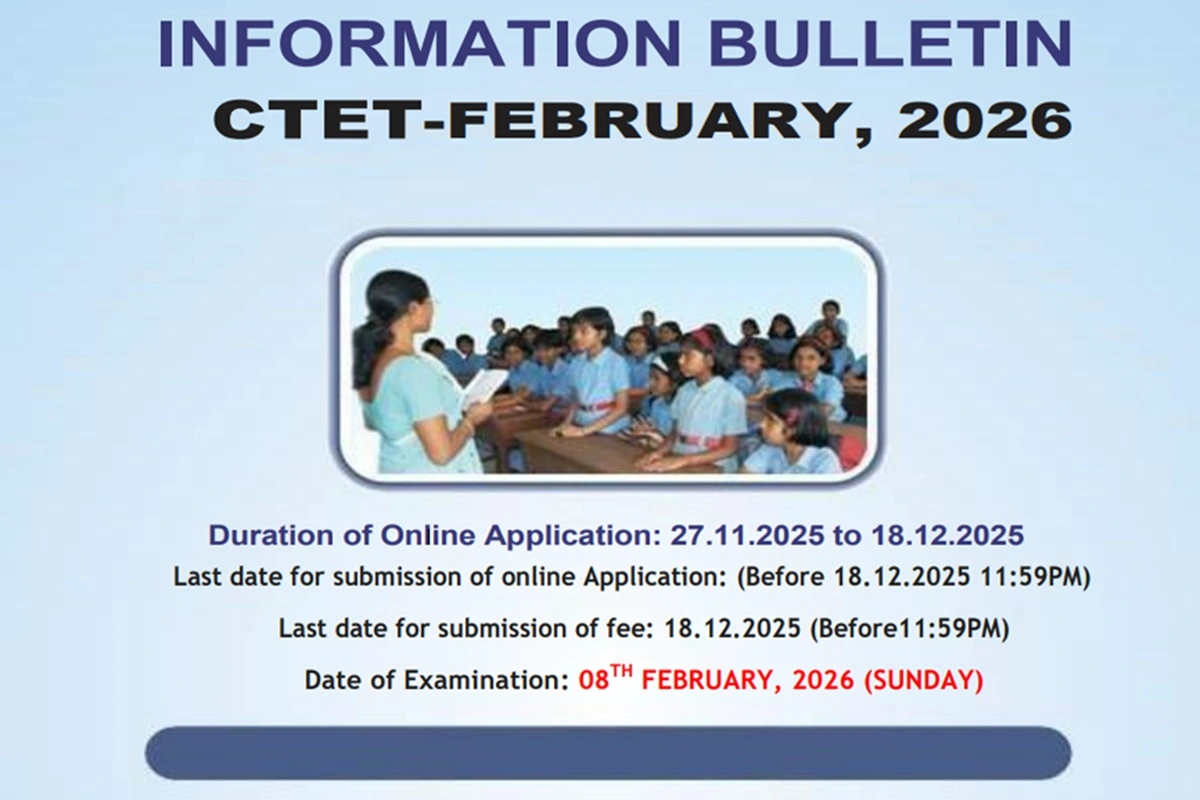 INFORMATION BULLETIN
CTET-FEBRUARY, 2026

Duration of Online Application: 27.11.2025 to 18.12.2025

Last date for submission of online Application: (Before 18.12.2025 11:59PM)

Last date for submission of fee: 18.12.2025 (Before11:59PM)

Date of Examination: 08$^{TH}$ FEBRUARY, 2026 (SUNDAY)